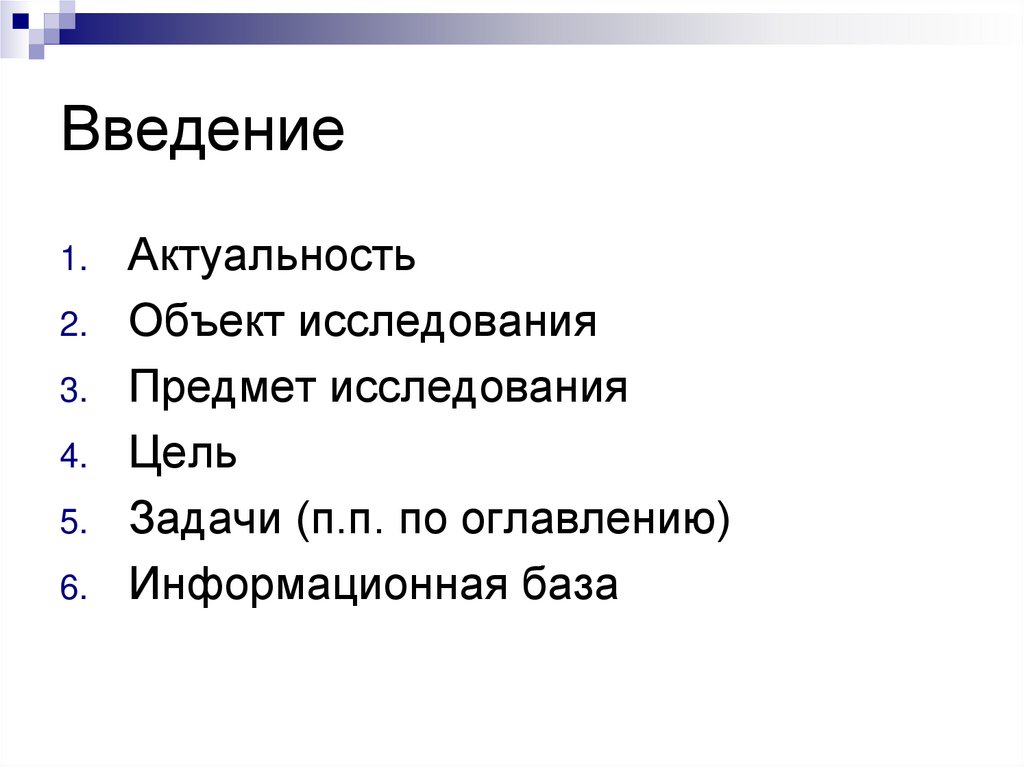 Введение

1. Актуальность
2. Объект исследования
3. Предмет исследования
4. Цель
5. Задачи (п.п. по оглавлению)
6. Информационная база